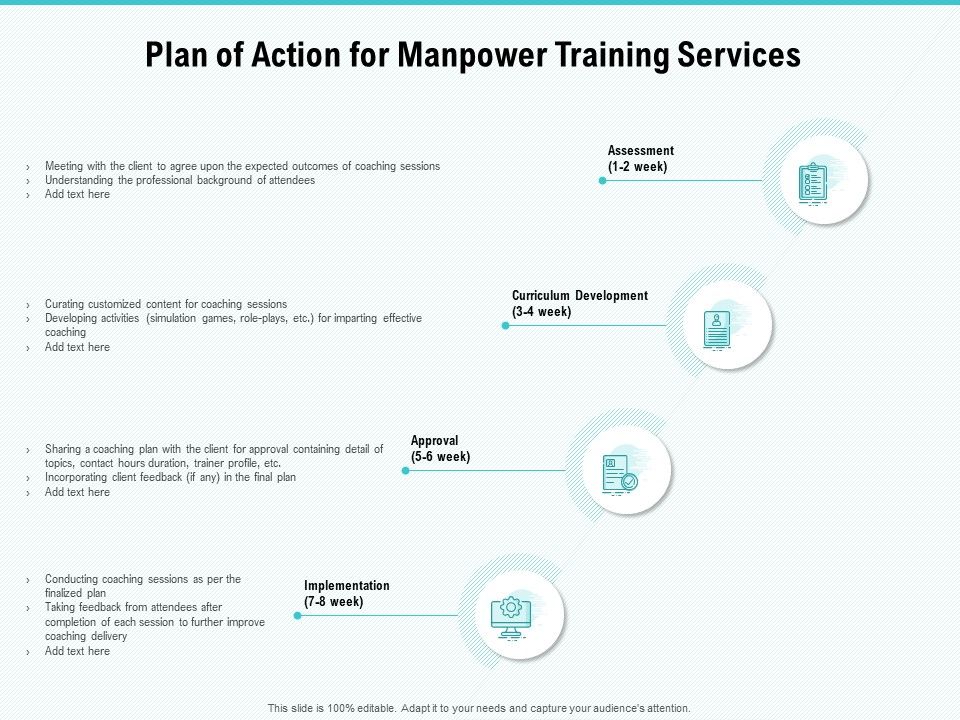 Plan of Action for Manpower Training Services

› Meeting with the client to agree upon the expected outcomes of coaching sessions
› Understanding the professional background of attendees
› Add text here

Assessment
(1-2 week)

› Curating customized content for coaching sessions
› Developing activities (simulation games, role-plays, etc.) for imparting effective coaching
› Add text here

Curriculum Development
(3-4 week)

› Sharing a coaching plan with the client for approval containing detail of topics, contact hours duration, trainer profile, etc.
› Incorporating client feedback (if any) in the final plan
› Add text here

Approval
(5-6 week)

› Conducting coaching sessions as per the finalized plan
› Taking feedback from attendees after completion of each session to further improve coaching delivery
› Add text here

Implementation
(7-8 week)

This slide is 100% editable. Adapt it to your needs and capture your audience's attention.